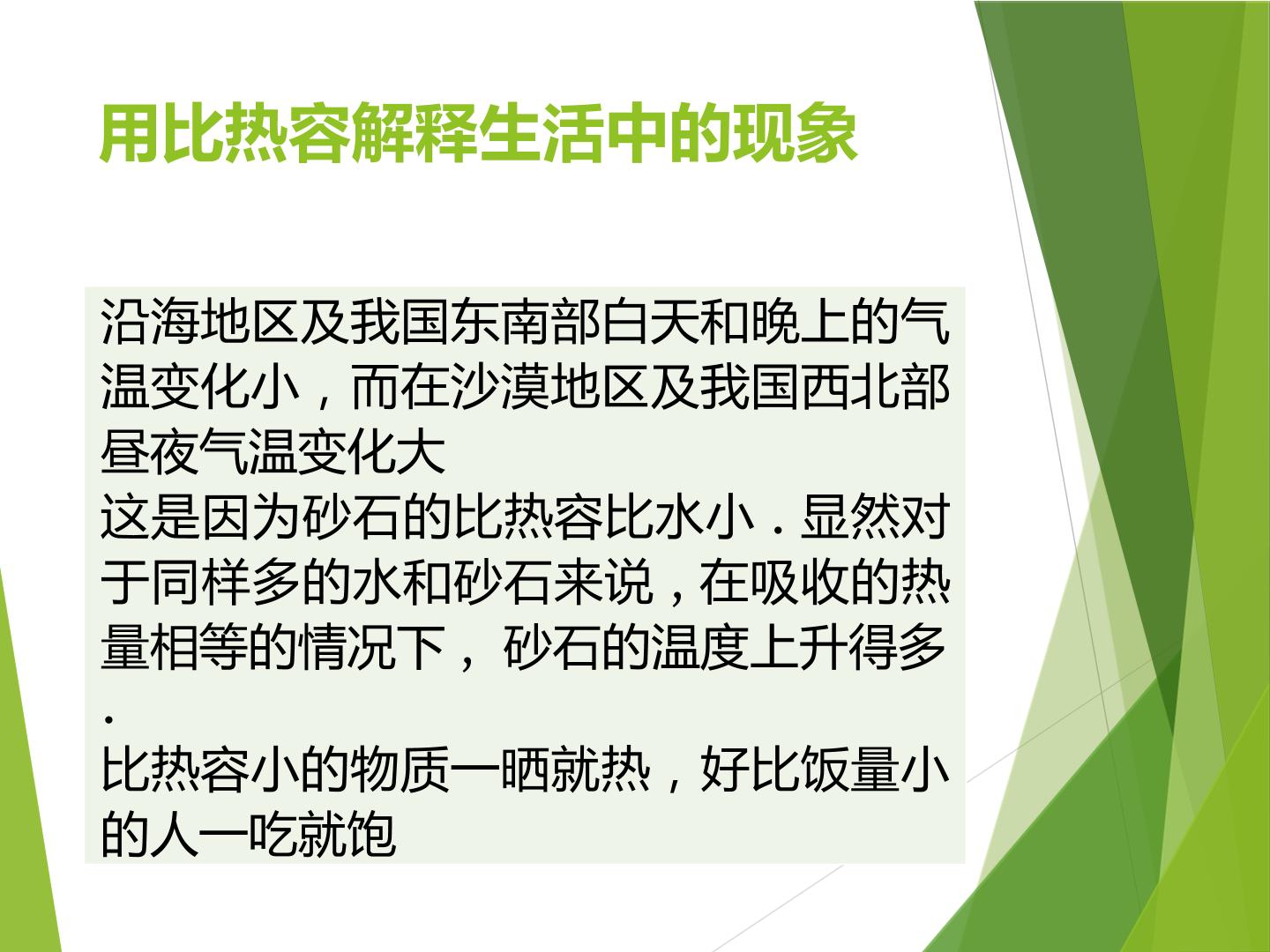 用比热容解释生活中的现象

沿海地区及我国东南部白天和晚上的气温变化小，而在沙漠地区及我国西北部昼夜气温变化大
这是因为砂石的比热容比水小．显然对于同样多的水和砂石来说，在吸收的热量相等的情况下，砂石的温度上升得多．
比热容小的物质一晒就热，好比饭量小的人一吃就饱